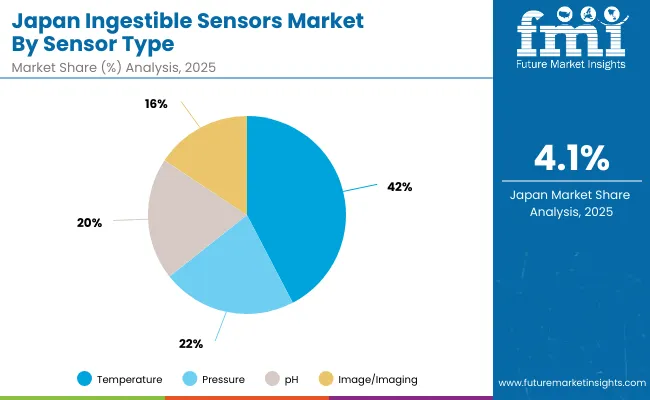 Japan Ingestible Sensors Market By Sensor Type
Market Share (%) Analysis, 2025

16%
42%
20%
22%

Temperature Pressure pH Image/Imaging

fmi
Future Market Insights

4.1%
Japan Market Share Analysis, 2025

www.futuremarketinsights.com